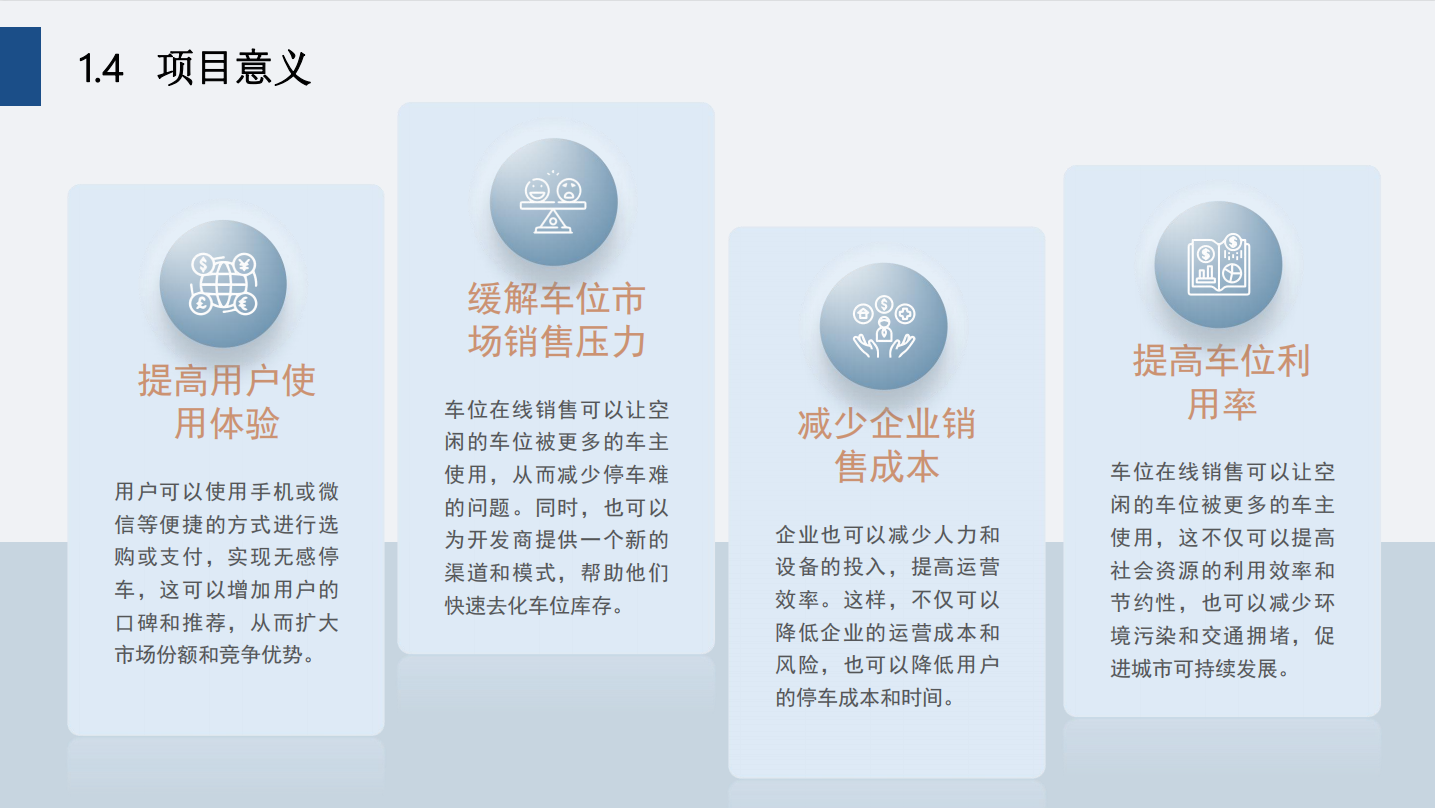 1.4 项目意义

提高用户使用体验

用户可以使用手机或微信等便捷的方式进行选购或支付，实现无感停车，这可以增加用户的口碑和推荐，从而扩大市场份额和竞争优势。

缓解车位市场销售压力

车位在线销售可以让空闲的车位被更多的车主使用，从而减少停车难的问题。同时，也可以为开发商提供一个新的渠道和模式，帮助他们快速去化车位库存。

减少企业销售成本

企业也可以减少人力和设备的投入，提高运营效率。这样，不仅可以降低企业的运营成本和风险，也可以降低用户的停车成本和时间。

提高车位利用率

车位在线销售可以让空闲的车位被更多的车主使用，这不仅可以提高社会资源的利用效率和节约性，也可以减少环境污染和交通拥堵，促进城市可持续发展。